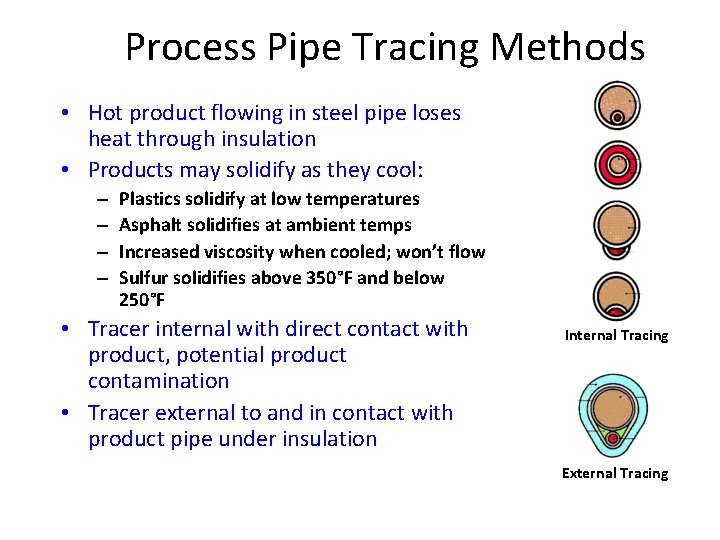 Process Pipe Tracing Methods

• Hot product flowing in steel pipe loses heat through insulation
• Products may solidify as they cool:
  – Plastics solidify at low temperatures
  – Asphalt solidifies at ambient temps
  – Increased viscosity when cooled; won't flow
  – Sulfur solidifies above 350°F and below 250°F
• Tracer internal with direct contact with product, potential product contamination
• Tracer external to and in contact with product pipe under insulation

Internal Tracing

External Tracing